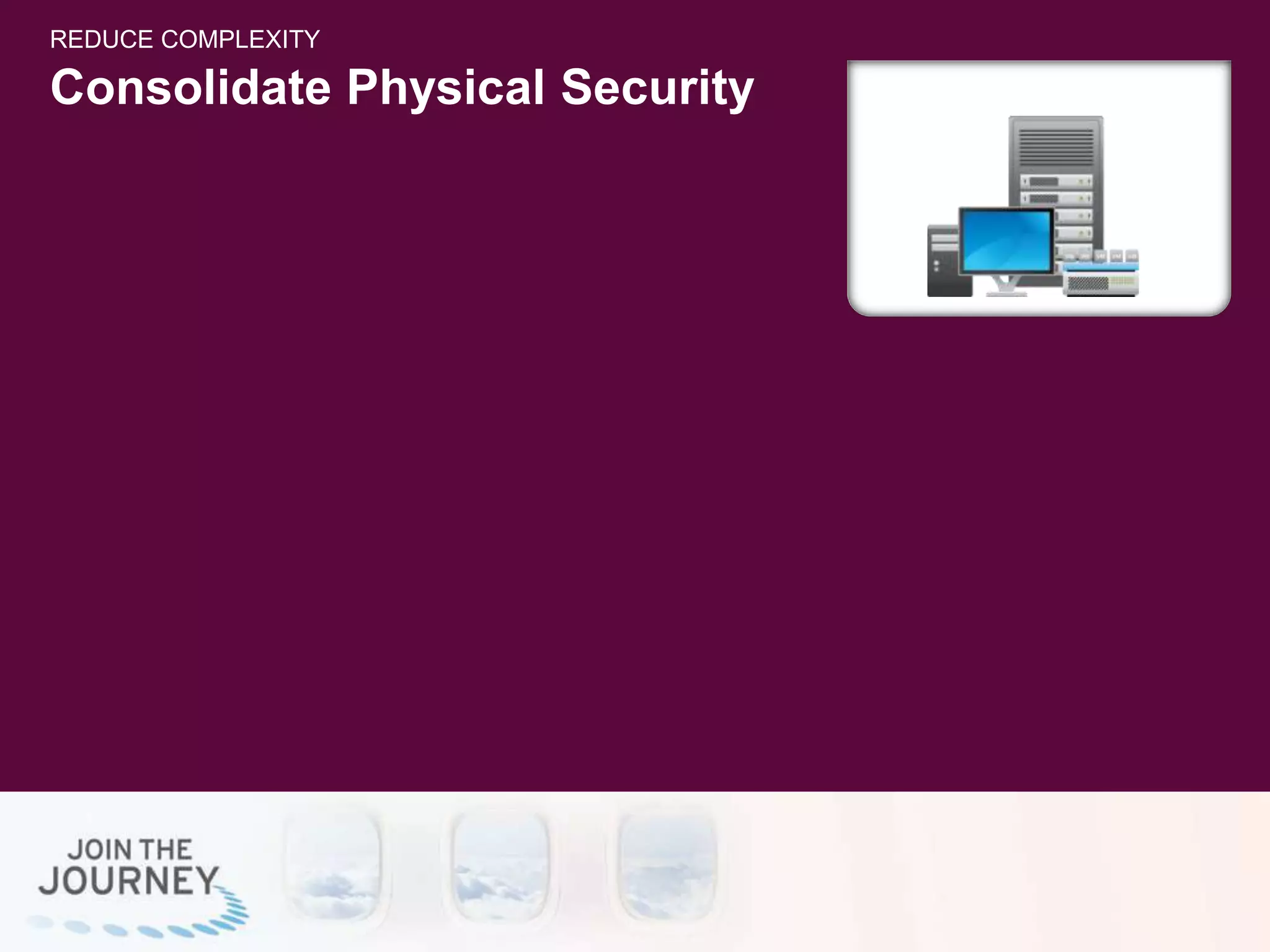 REDUCE COMPLEXITY

Consolidate Physical Security

JOIN THE JOURNEY